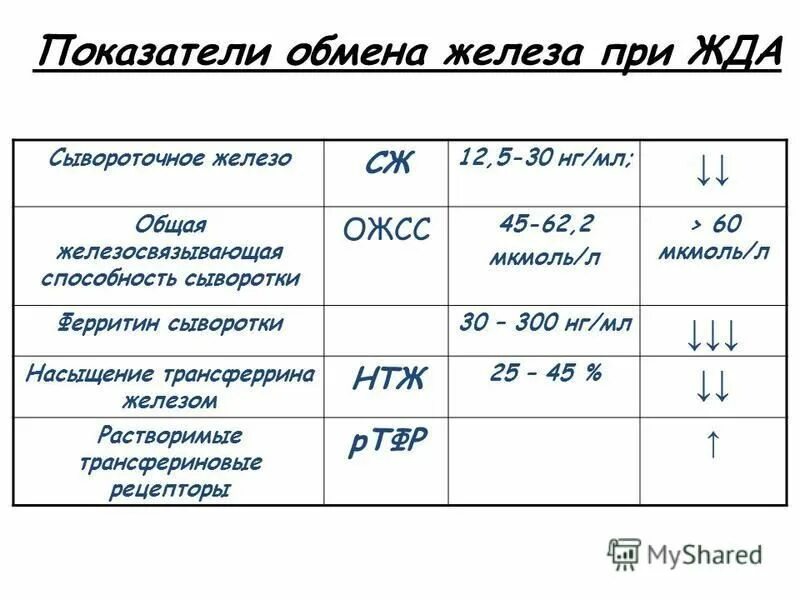 Показатели обмена железа при ЖДА

| Сывороточное железо | СЖ | 12,5-30 нг/мл; | ↓↓ |
|---|---|---|---|
| Общая железосвязывающая способность сыворотки | ОЖСС | 45-62,2 мкмоль/л | > 60 мкмоль/л |
| Ферритин сыворотки | | 30 – 300 нг/мл | ↓↓↓ |
| Насыщение трансферрина железом | НТЖ | 25 – 45 % | ↓↓ |
| Растворимые трансфериновые рецепторы | рТФР | | ↑ |

MyShared